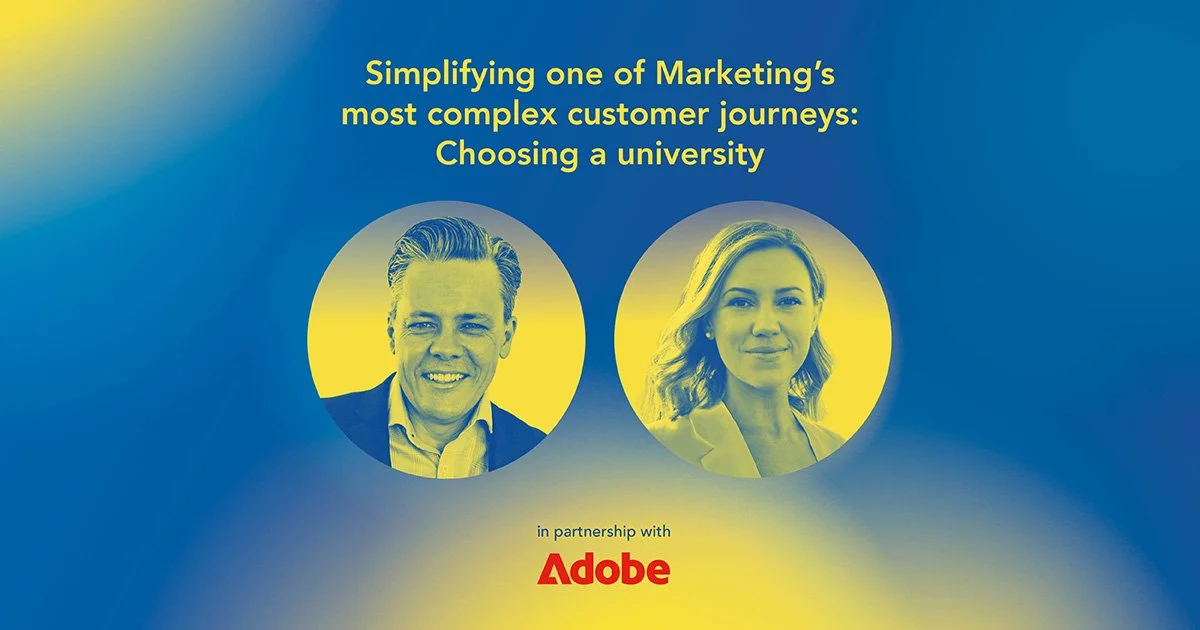 Simplifying one of Marketing's most complex customer journeys: Choosing a university

in partnership with

Adobe